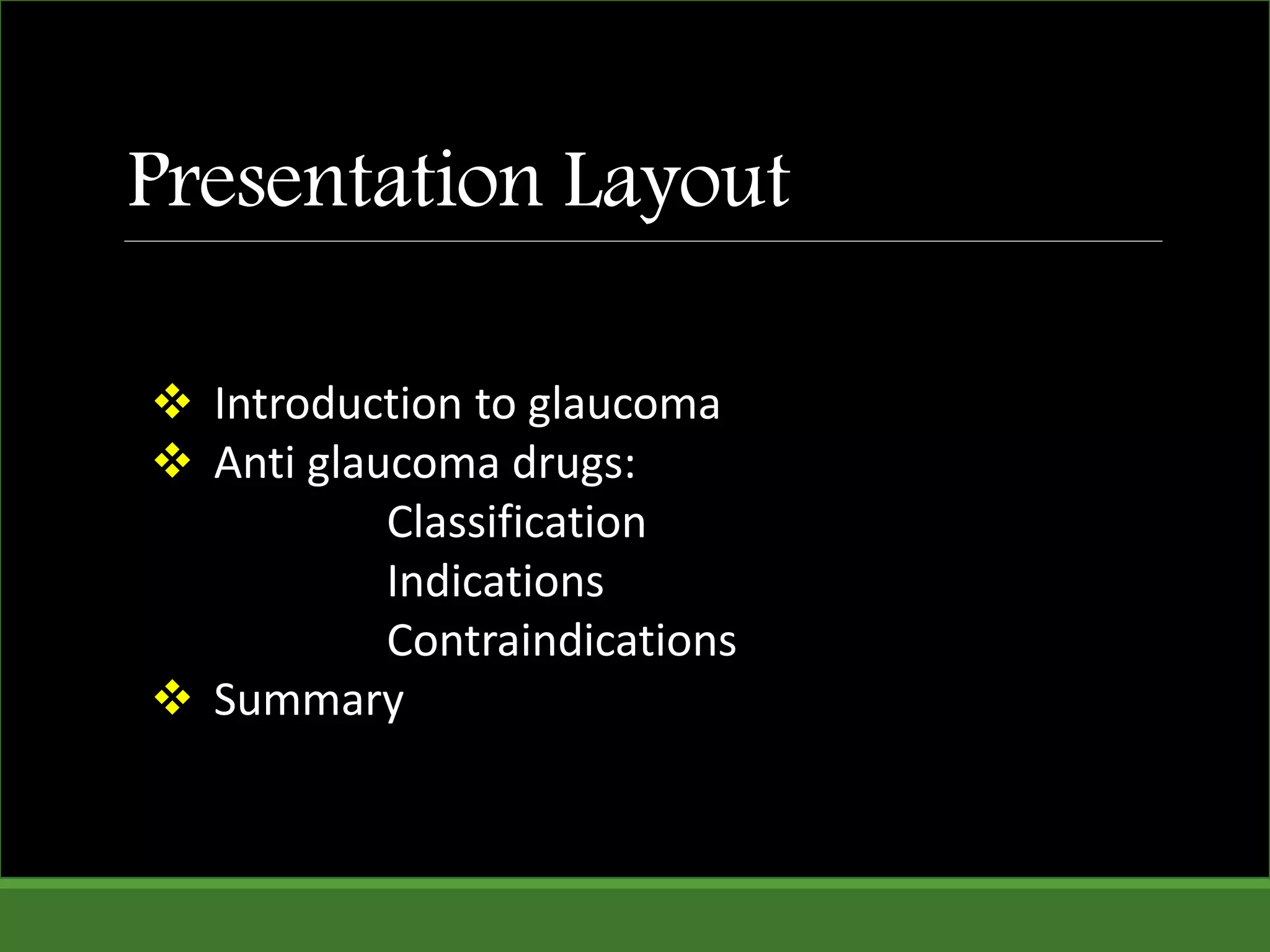 Presentation Layout

❖ Introduction to glaucoma
❖ Anti glaucoma drugs:
Classification
Indications
Contraindications
❖ Summary